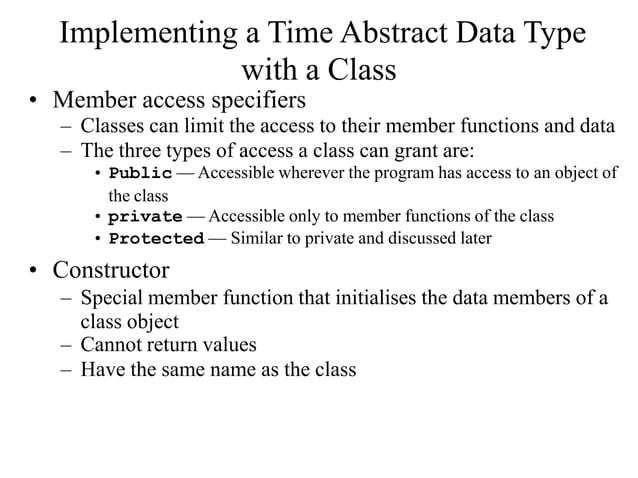 Implementing a Time Abstract Data Type with a Class

• Member access specifiers
– Classes can limit the access to their member functions and data
– The three types of access a class can grant are:
• Public — Accessible wherever the program has access to an object of the class
• private — Accessible only to member functions of the class
• Protected — Similar to private and discussed later

• Constructor
– Special member function that initialises the data members of a class object
– Cannot return values
– Have the same name as the class